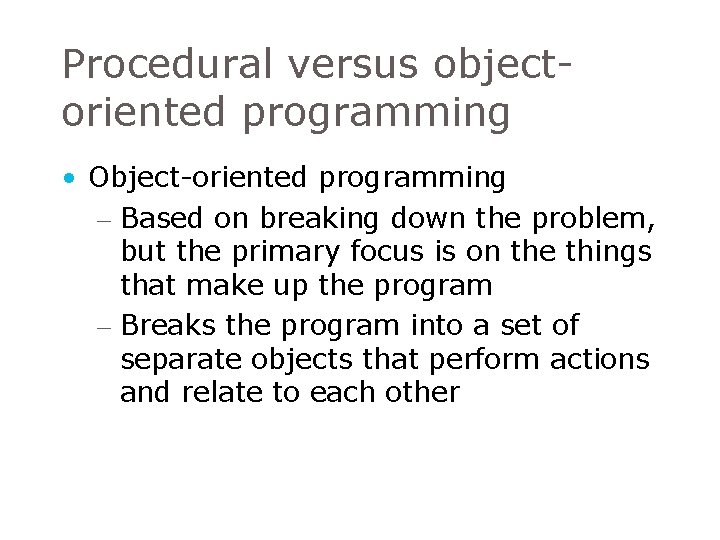 Procedural versus object-oriented programming

• Object-oriented programming
– Based on breaking down the problem, but the primary focus is on the things that make up the program
– Breaks the program into a set of separate objects that perform actions and relate to each other